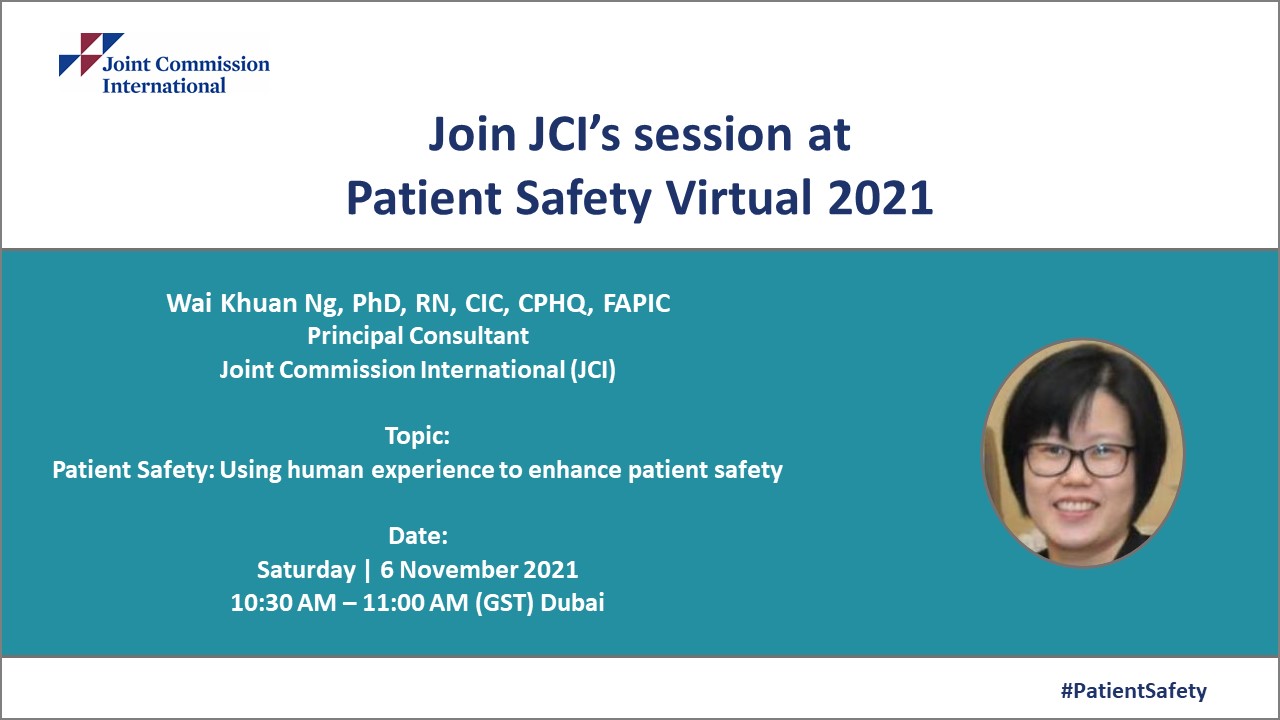 Joint Commission International

Join JCI's session at Patient Safety Virtual 2021

Wai Khuan Ng, PhD, RN, CIC, CPHQ, FAPIC
Principal Consultant
Joint Commission International (JCI)

Topic:
Patient Safety: Using human experience to enhance patient safety

Date:
Saturday | 6 November 2021
10:30 AM – 11:00 AM (GST) Dubai

#PatientSafety